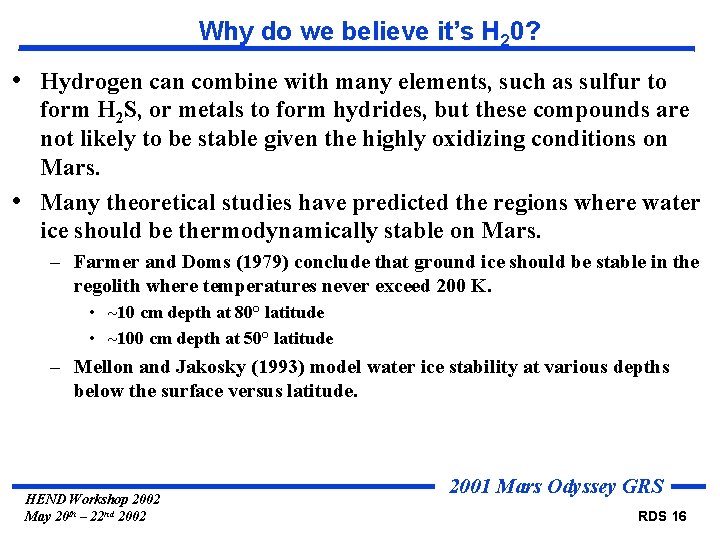 Why do we believe it's $H_20$?

• Hydrogen can combine with many elements, such as sulfur to form $H_2S$, or metals to form hydrides, but these compounds are not likely to be stable given the highly oxidizing conditions on Mars.

• Many theoretical studies have predicted the regions where water ice should be thermodynamically stable on Mars.

– Farmer and Doms (1979) conclude that ground ice should be stable in the regolith where temperatures never exceed 200 K.

• ~10 cm depth at 80° latitude

• ~100 cm depth at 50° latitude

– Mellon and Jakosky (1993) model water ice stability at various depths below the surface versus latitude.

2001 Mars Odyssey GRS

HEND Workshop 2002
May $20^{th}$ – $22^{nd}$ 2002

RDS 16